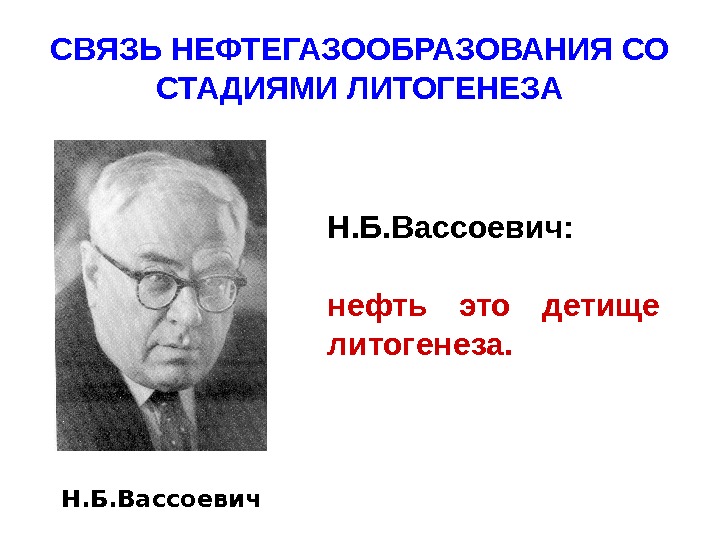 СВЯЗЬ НЕФТЕГАЗООБРАЗОВАНИЯ СО СТАДИЯМИ ЛИТОГЕНЕЗА

Н.Б.Вассоевич:

нефть это детище литогенеза.

Н.Б.Вассоевич